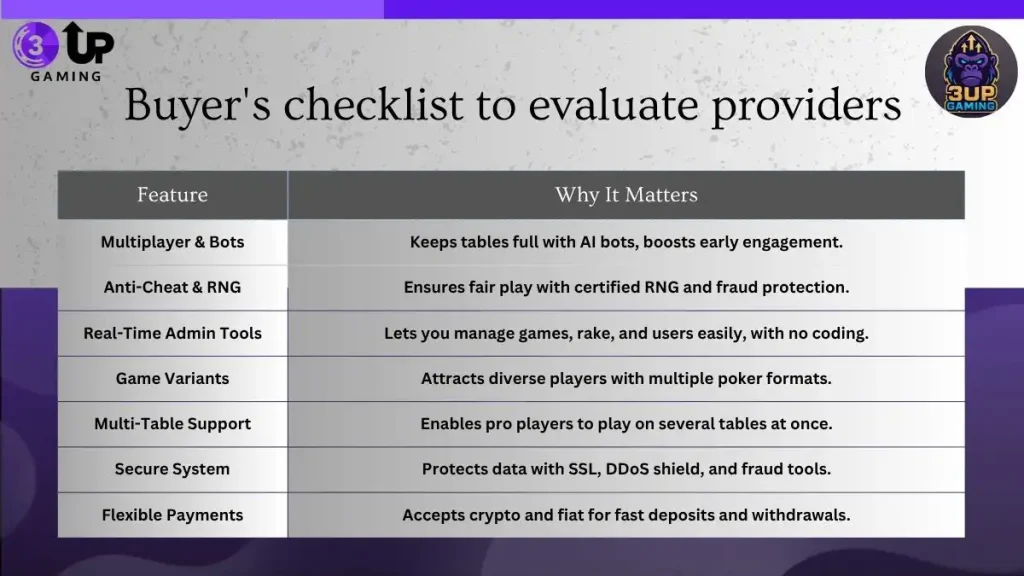 3 UP
GAMING

3UP GAMING

Buyer's checklist to evaluate providers

| Feature | Why It Matters |
|---|---|
| Multiplayer & Bots | Keeps tables full with AI bots, boosts early engagement. |
| Anti-Cheat & RNG | Ensures fair play with certified RNG and fraud protection. |
| Real-Time Admin Tools | Lets you manage games, rake, and users easily, with no coding. |
| Game Variants | Attracts diverse players with multiple poker formats. |
| Multi-Table Support | Enables pro players to play on several tables at once. |
| Secure System | Protects data with SSL, DDoS shield, and fraud tools. |
| Flexible Payments | Accepts crypto and fiat for fast deposits and withdrawals. |